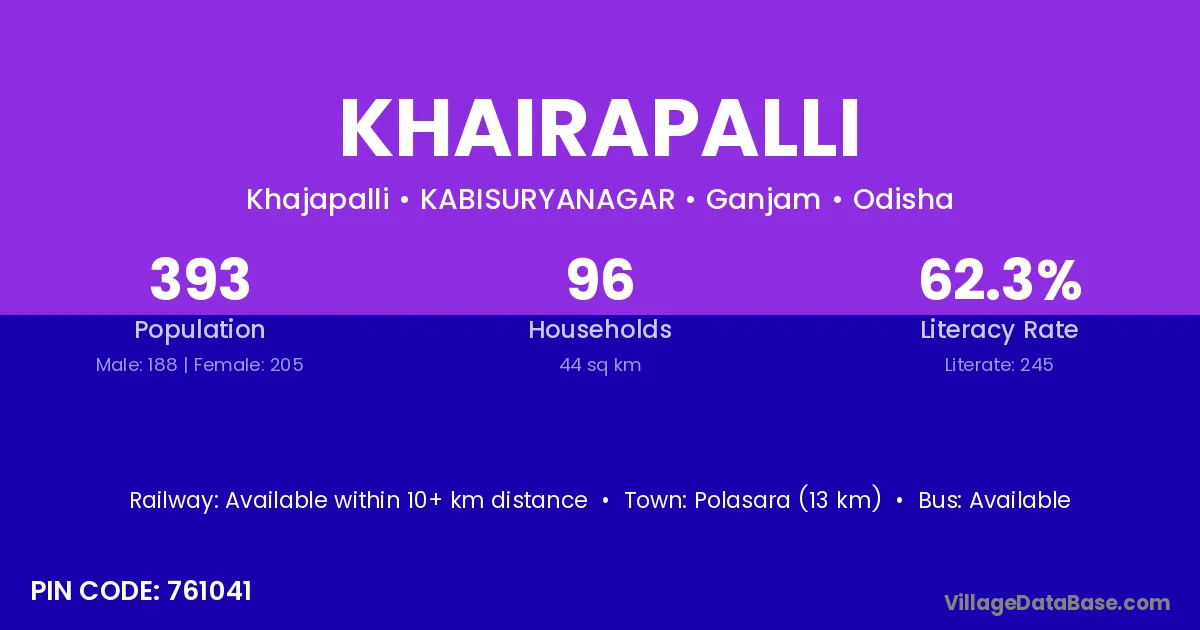 KHAIRAPALLI

Khajapalli • KABISURYANAGAR • Ganjam • Odisha

393
Population
Male: 188 | Female: 205

96
Households
44 sq km

62.3%
Literacy Rate
Literate: 245

Railway: Available within 10+ km distance • Town: Polasara (13 km) • Bus: Available

PIN CODE: 761041

VillageDataBase.com